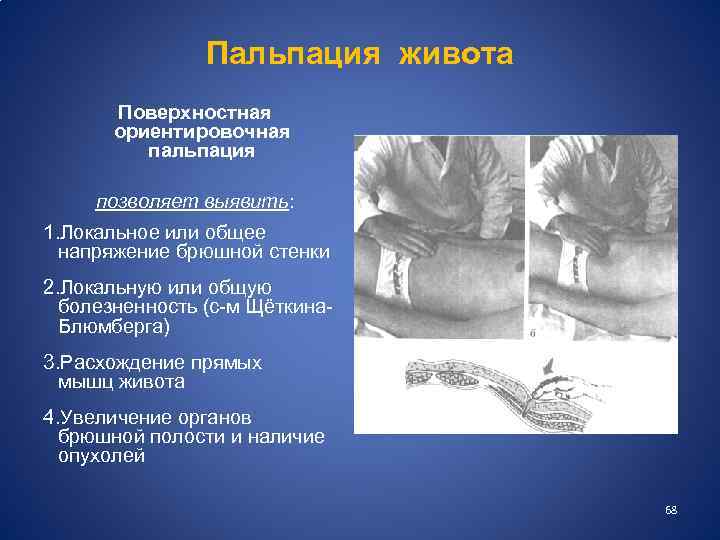 Пальпация живота

Поверхностная ориентировочная пальпация

позволяет выявить:

1.Локальное или общее напряжение брюшной стенки

2.Локальную или общую болезненность (с-м Щёткина-Блюмберга)

3.Расхождение прямых мышц живота

4.Увеличение органов брюшной полости и наличие опухолей

б

68